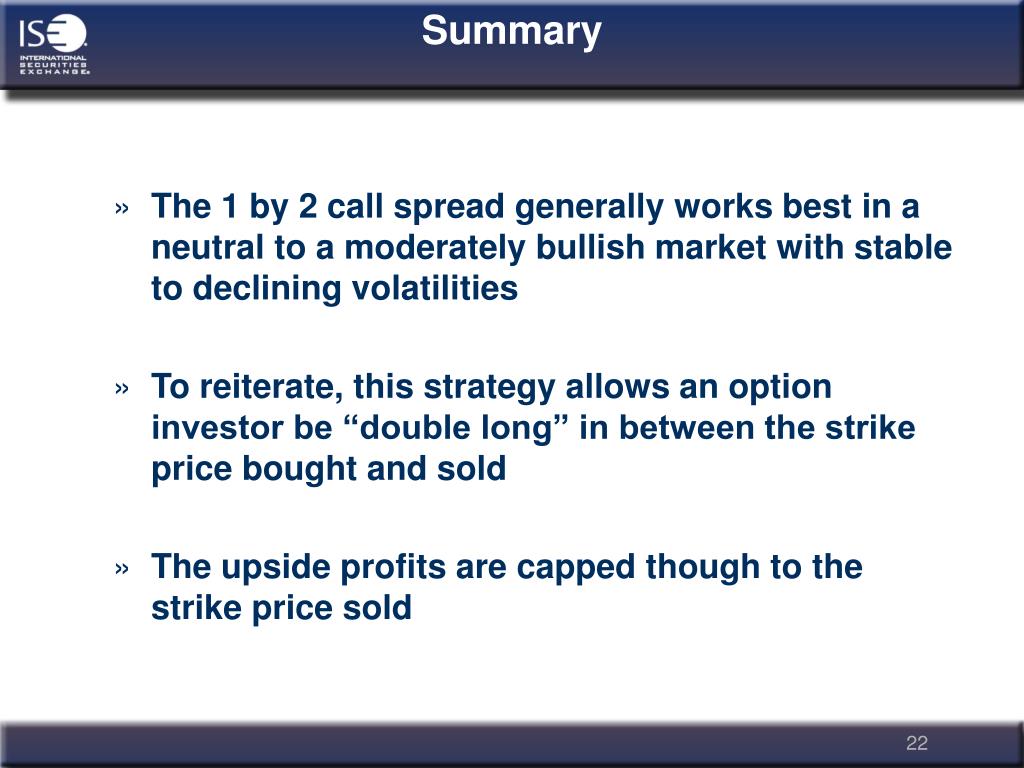 ISE
INTERNATIONAL SECURITIES EXCHANGE

Summary

» The 1 by 2 call spread generally works best in a neutral to a moderately bullish market with stable to declining volatilities

» To reiterate, this strategy allows an option investor be “double long” in between the strike price bought and sold

» The upside profits are capped though to the strike price sold

22